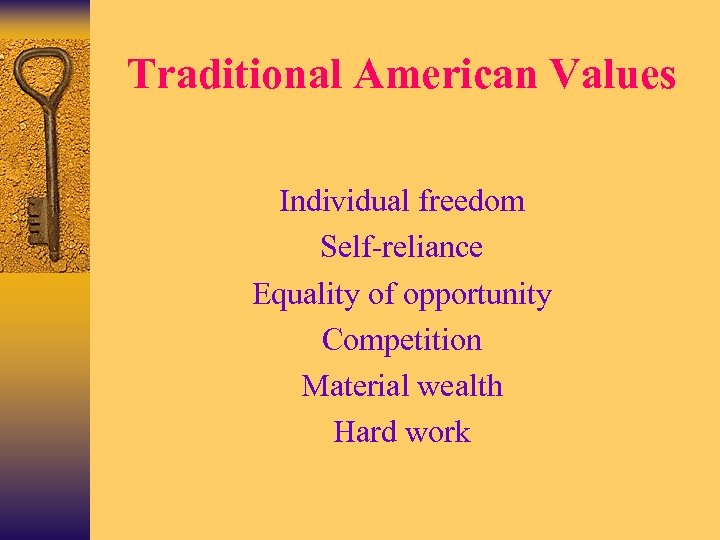 Traditional American Values

Individual freedom
Self-reliance
Equality of opportunity
Competition
Material wealth
Hard work